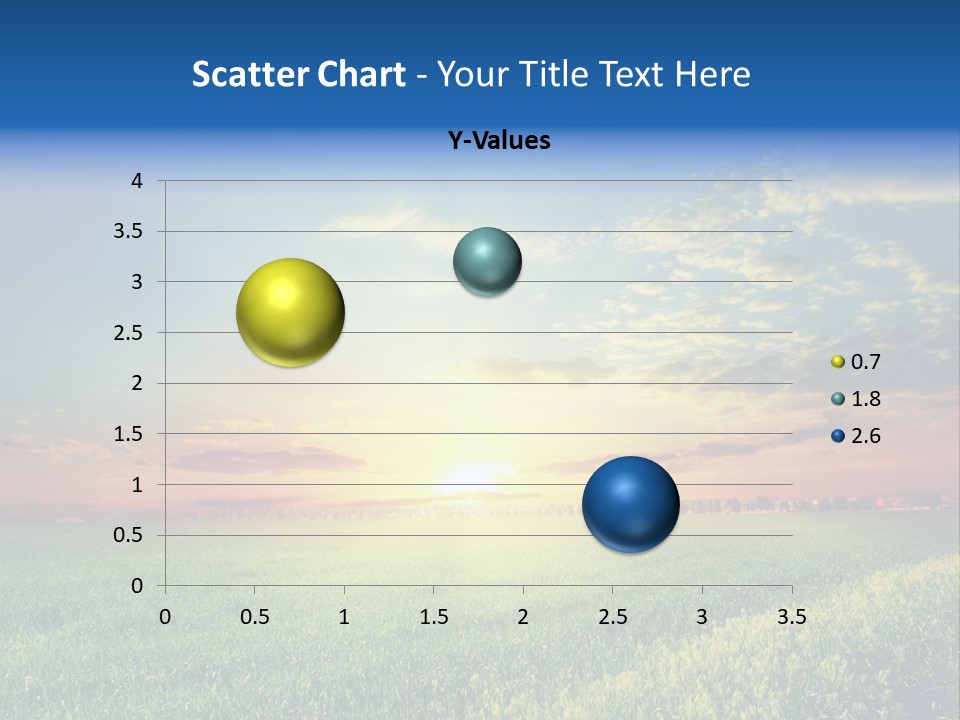 Scatter Chart - Your Title Text Here

Y-Values

4
3.5
3
2.5
2
1.5
1
0.5
0

0 0.5 1 1.5 2 2.5 3 3.5

0.7
1.8
2.6